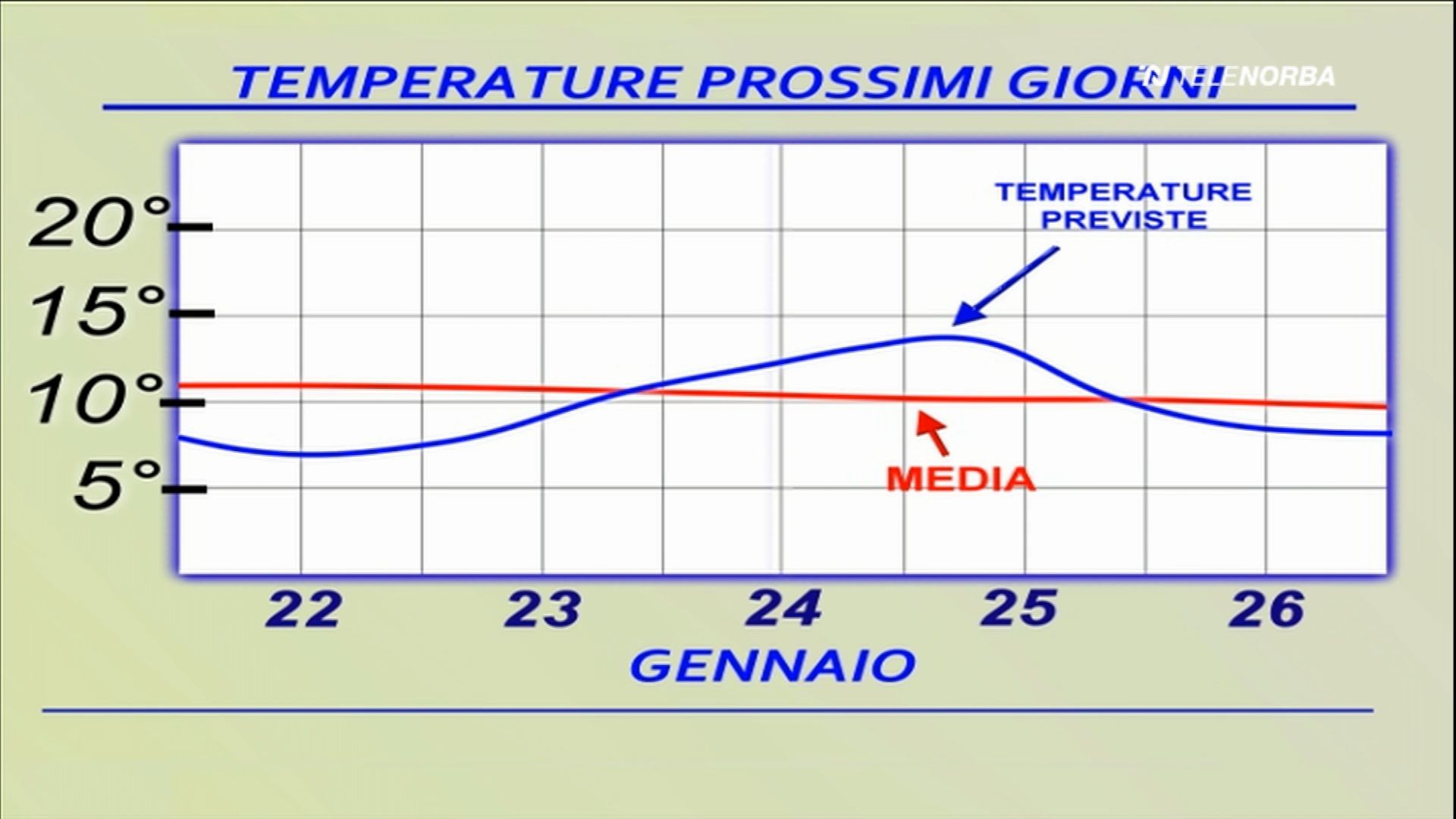 TEMPERATURE PROSSIMI GIORNI

TELENORBA

20°
15°
10°
5°

TEMPERATURE PREVISTE

MEDIA

22
23
24
25
26

GENNAIO